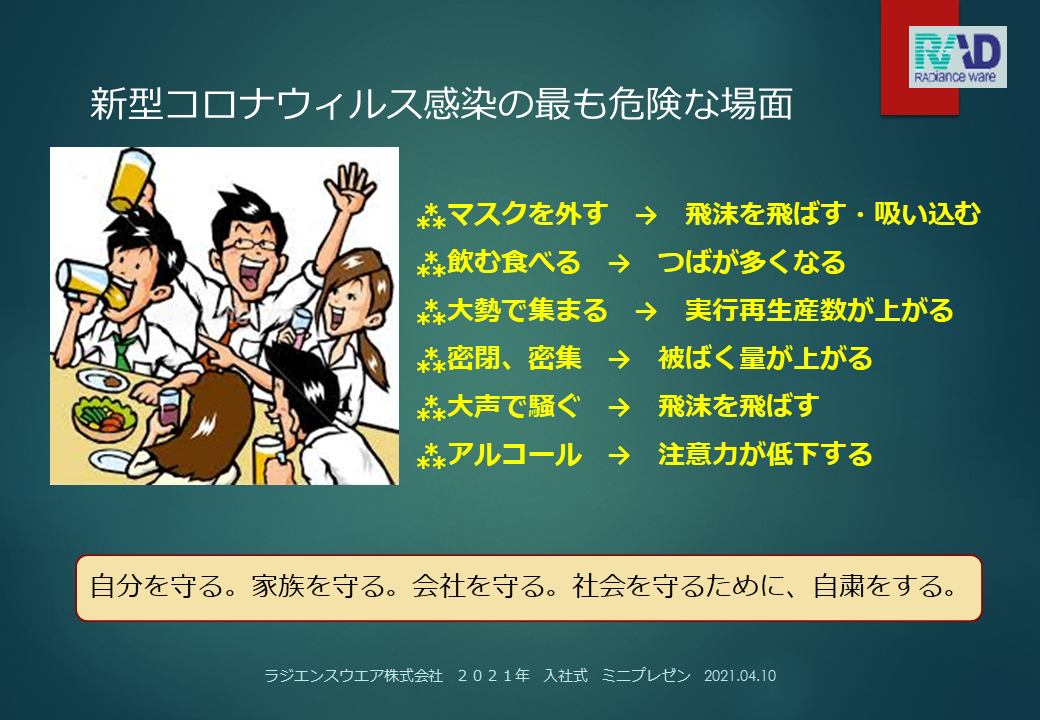 RAD
RADiance ware

新型コロナウィルス感染の最も危険な場面

⁂マスクを外す → 飛沫を飛ばす・吸い込む
⁂飲む食べる → つばが多くなる
⁂大勢で集まる → 実行再生産数が上がる
⁂密閉、密集 → 被ばく量が上がる
⁂大声で騒ぐ → 飛沫を飛ばす
⁂アルコール → 注意力が低下する

自分を守る。家族を守る。会社を守る。社会を守るために、自粛をする。

ラジエンスウエア株式会社 ２０２１年 入社式 ミニプレゼン 2021.04.10